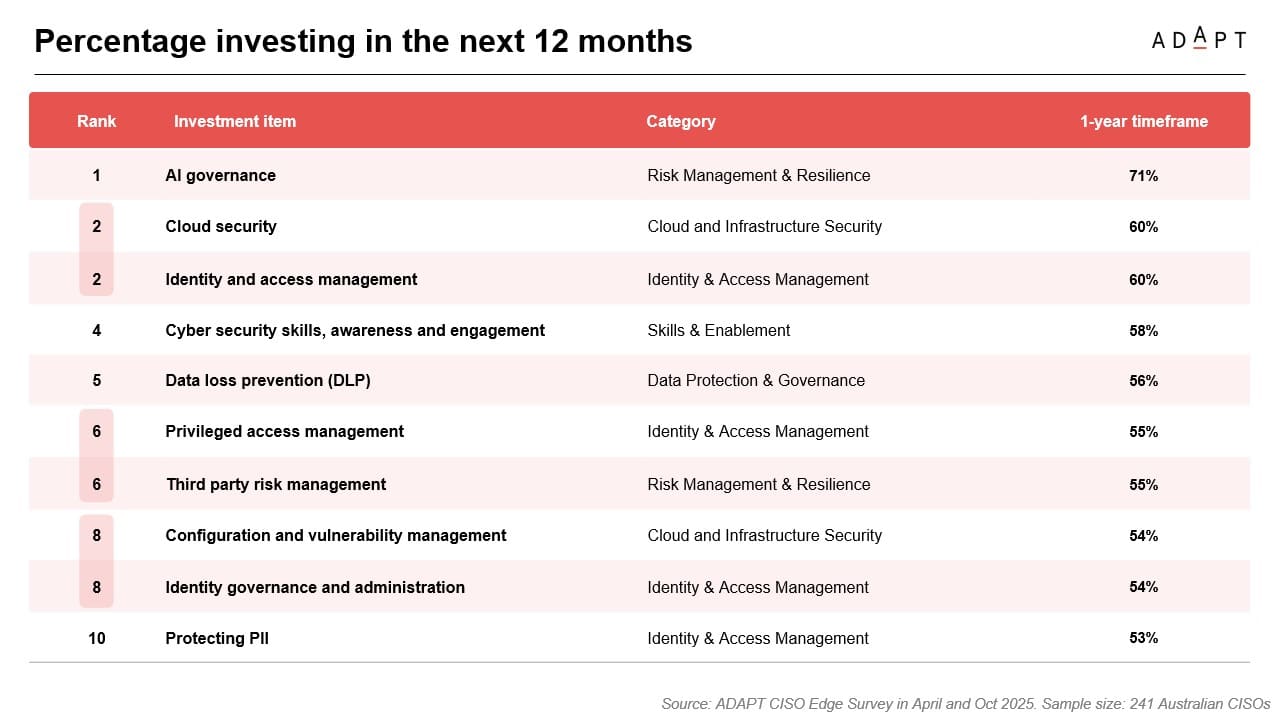 Percentage investing in the next 12 months

ADAPT

| Rank | Investment item | Category | 1-year timeframe |
|---|---|---|---|
| 1 | AI governance | Risk Management & Resilience | 71% |
| 2 | Cloud security | Cloud and Infrastructure Security | 60% |
| 2 | Identity and access management | Identity & Access Management | 60% |
| 4 | Cyber security skills, awareness and engagement | Skills & Enablement | 58% |
| 5 | Data loss prevention (DLP) | Data Protection & Governance | 56% |
| 6 | Privileged access management | Identity & Access Management | 55% |
| 6 | Third party risk management | Risk Management & Resilience | 55% |
| 8 | Configuration and vulnerability management | Cloud and Infrastructure Security | 54% |
| 8 | Identity governance and administration | Identity & Access Management | 54% |
| 10 | Protecting PII | Identity & Access Management | 53% |

Source: ADAPT CISO Edge Survey in April and Oct 2025. Sample size: 241 Australian CISOs